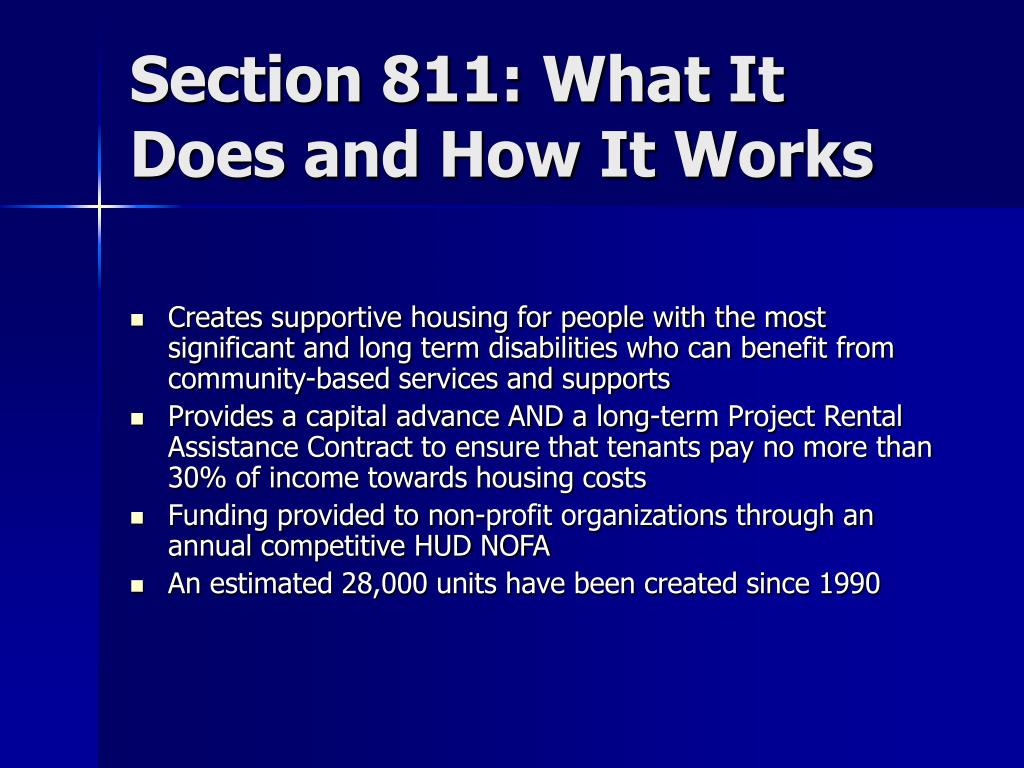 Section 811: What It Does and How It Works

- Creates supportive housing for people with the most significant and long term disabilities who can benefit from community-based services and supports
- Provides a capital advance AND a long-term Project Rental Assistance Contract to ensure that tenants pay no more than 30% of income towards housing costs
- Funding provided to non-profit organizations through an annual competitive HUD NOFA
- An estimated 28,000 units have been created since 1990